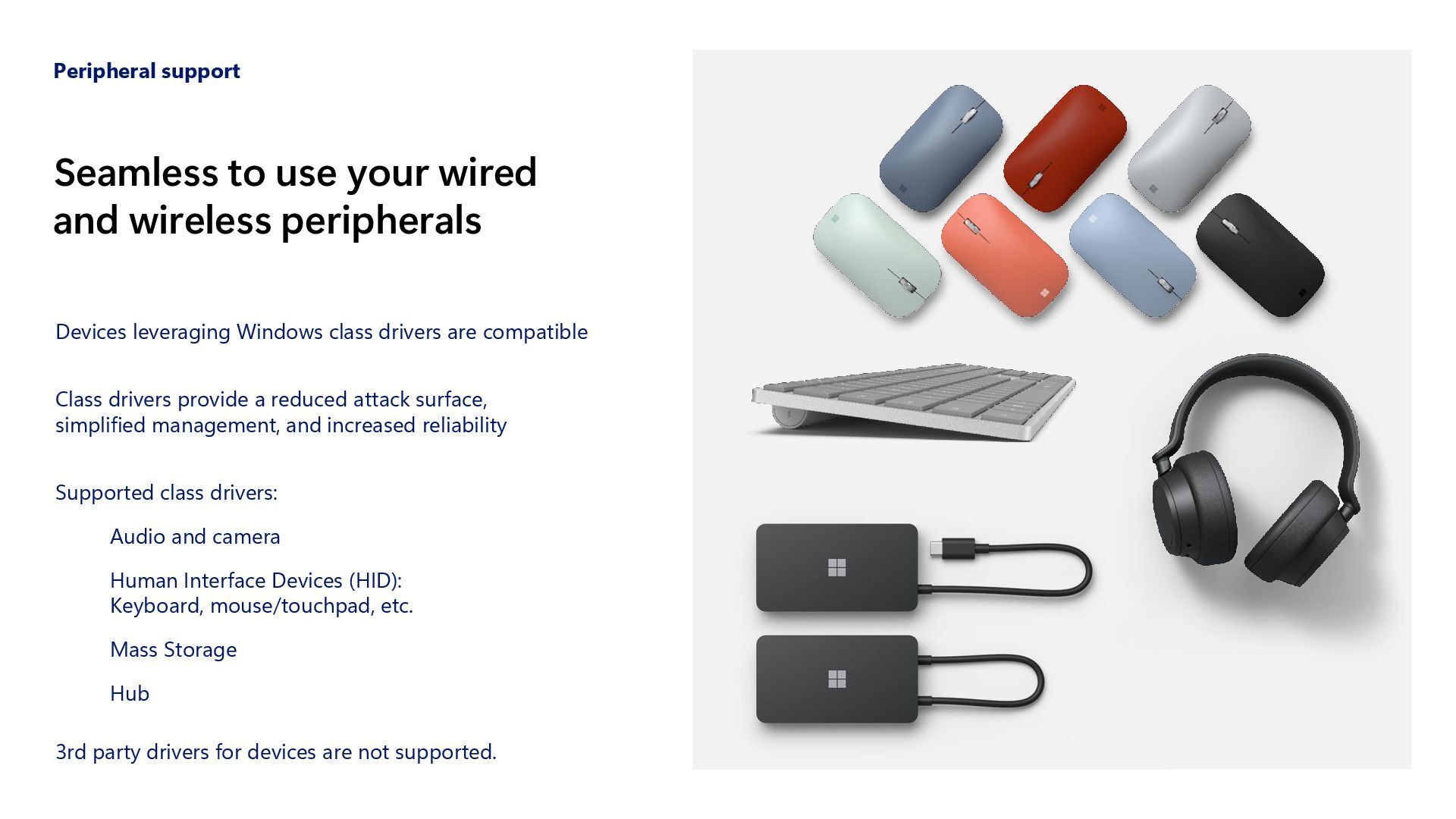 Peripheral support

Seamless to use your wired and wireless peripherals

Devices leveraging Windows class drivers are compatible

Class drivers provide a reduced attack surface, simplified management, and increased reliability

Supported class drivers:

Audio and camera

Human Interface Devices (HID):
Keyboard, mouse/touchpad, etc.

Mass Storage

Hub

3rd party drivers for devices are not supported.